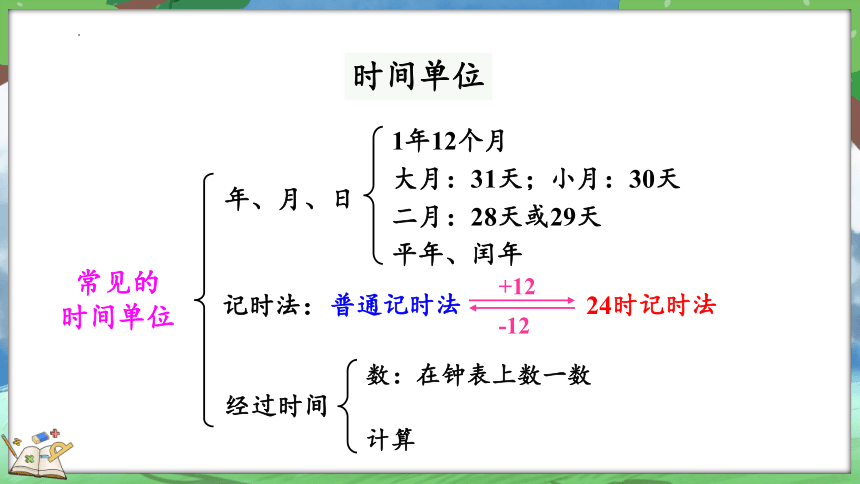 时间单位

常见的时间单位

年、月、日

1年12个月

大月：31天；小月：30天

二月：28天或29天

平年、闰年

记时法：普通记时法 +12 -12 24时记时法

经过时间

数：在钟表上数一数

计算